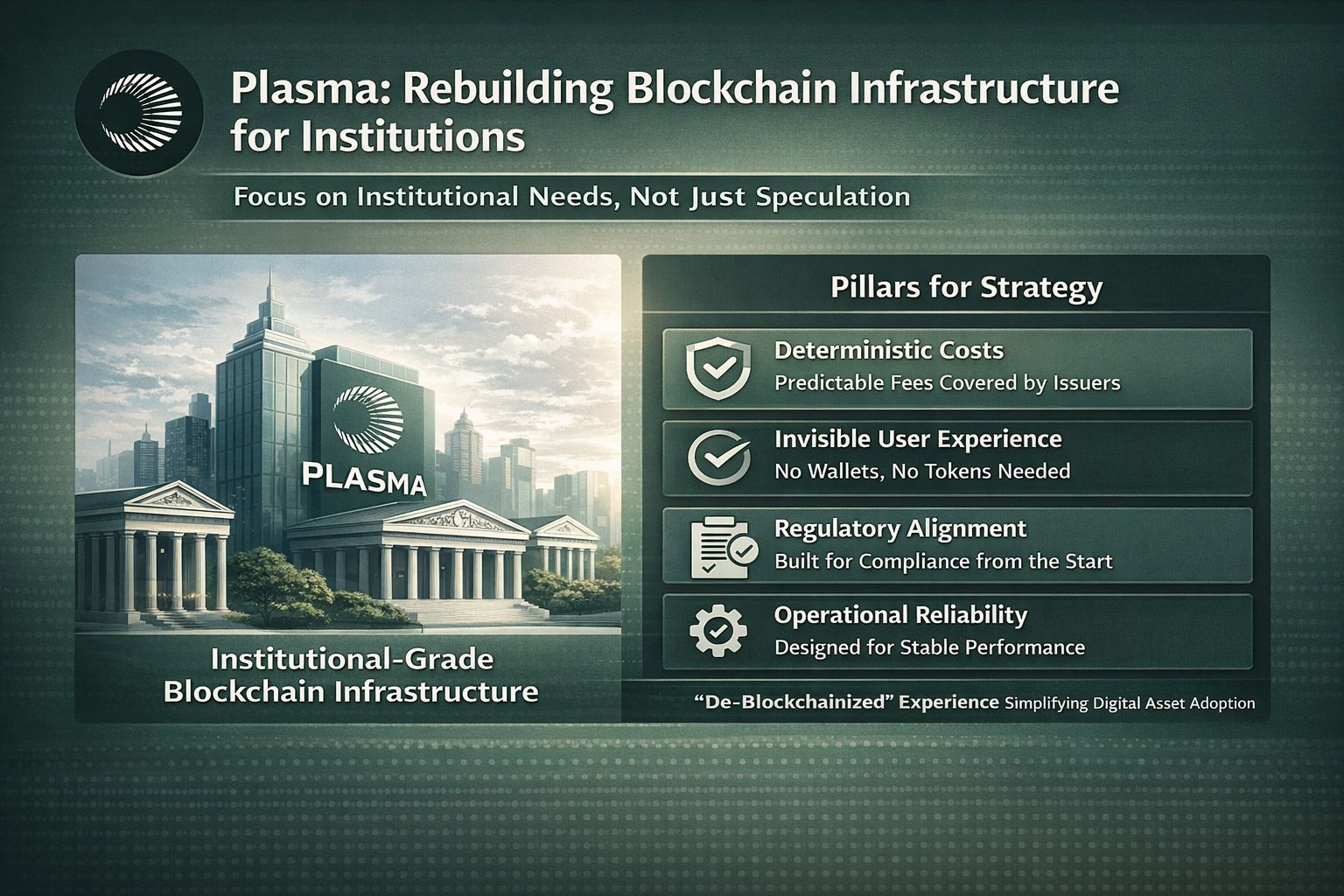 Plasma: Rebuilding Blockchain Infrastructure for Institutions

Focus on Institutional Needs, Not Just Speculation

PLASMA

Institutional-Grade Blockchain Infrastructure

Pillars for Strategy

Deterministic Costs
Predictable Fees Covered by Issuers

Invisible User Experience
No Wallets, No Tokens Needed

Regulatory Alignment
Built for Compliance from the Start

Operational Reliability
Designed for Stable Performance

"De-Blockchainized" Experience Simplifying Digital Asset Adoption